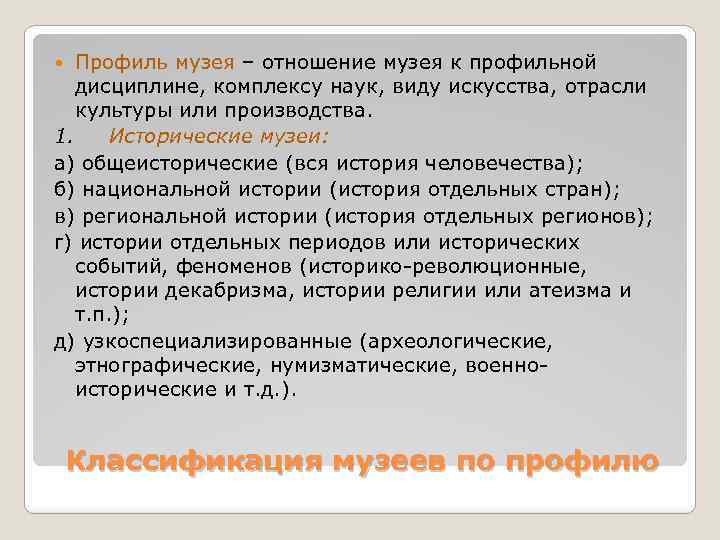 Профиль музея – отношение музея к профильной дисциплине, комплексу наук, виду искусства, отрасли культуры или производства.

1. Исторические музеи:

а) общеисторические (вся история человечества);

б) национальной истории (история отдельных стран);

в) региональной истории (история отдельных регионов);

г) истории отдельных периодов или исторических событий, феноменов (историко-революционные, истории декабризма, истории религии или атеизма и т.п.);

д) узкоспециализированные (археологические, этнографические, нумизматические, военно-исторические и т.д.).

Классификация музеев по профилю